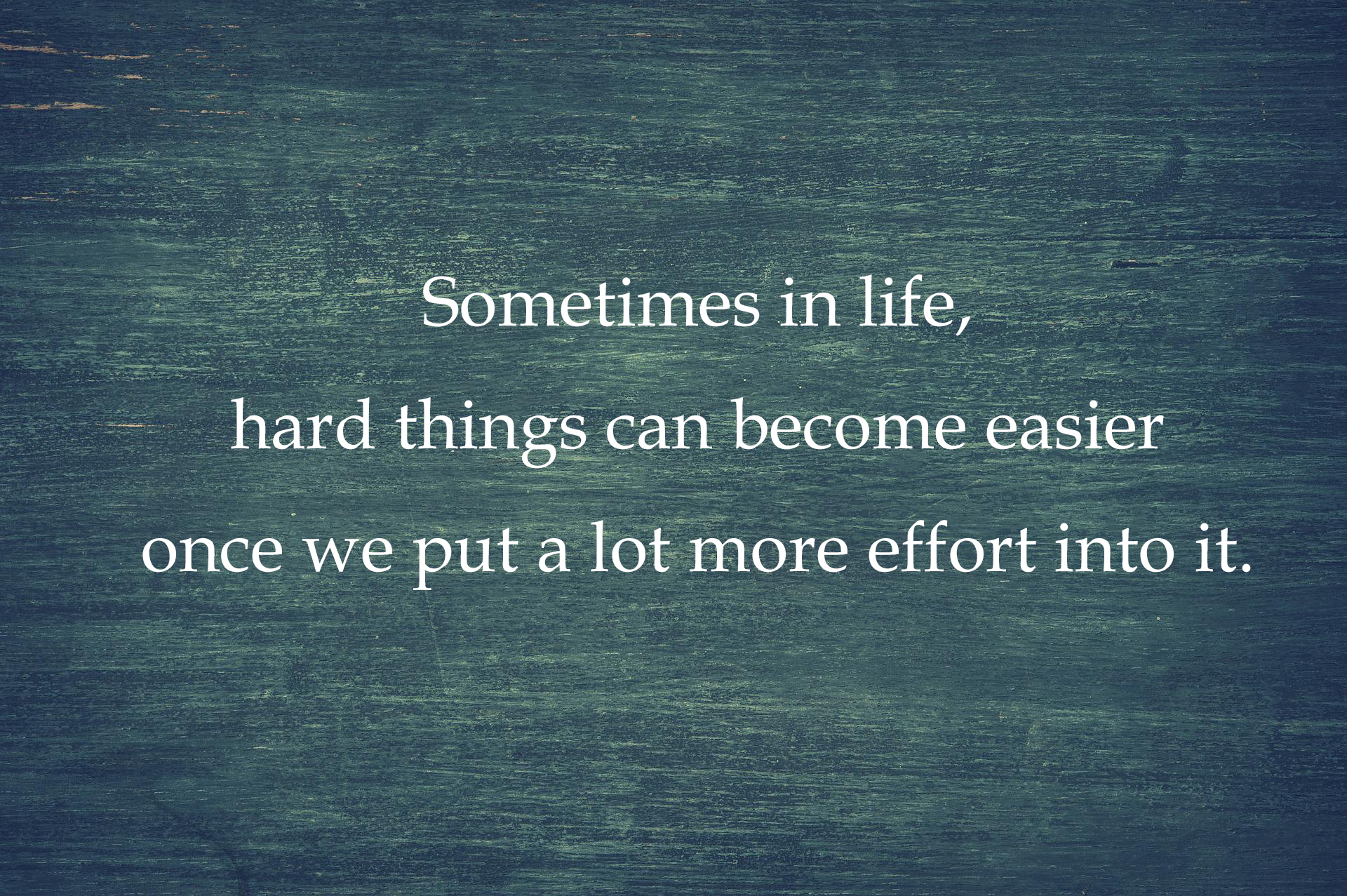 Sometimes in life,
hard things can become easier
once we put a lot more effort into it.